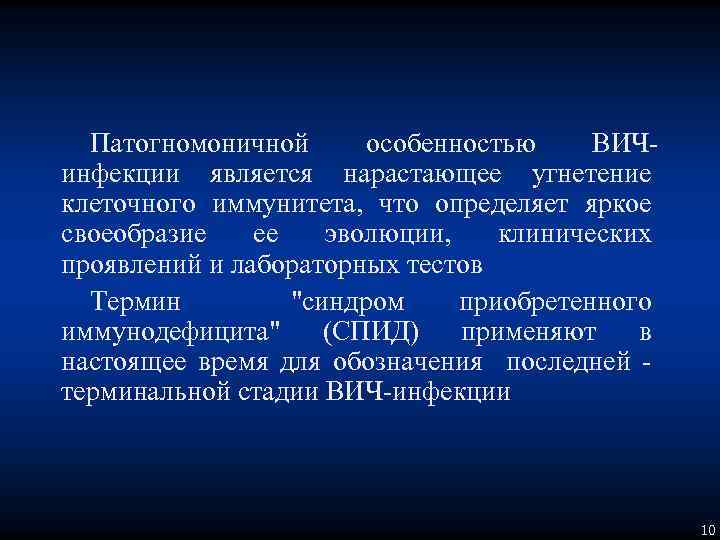 Патогномоничной особенностью ВИЧ-инфекции является нарастающее угнетение клеточного иммунитета, что определяет яркое своеобразие ее эволюции, клинических проявлений и лабораторных тестов

Термин "синдром приобретенного иммунодефицита" (СПИД) применяют в настоящее время для обозначения последней - терминальной стадии ВИЧ-инфекции

10